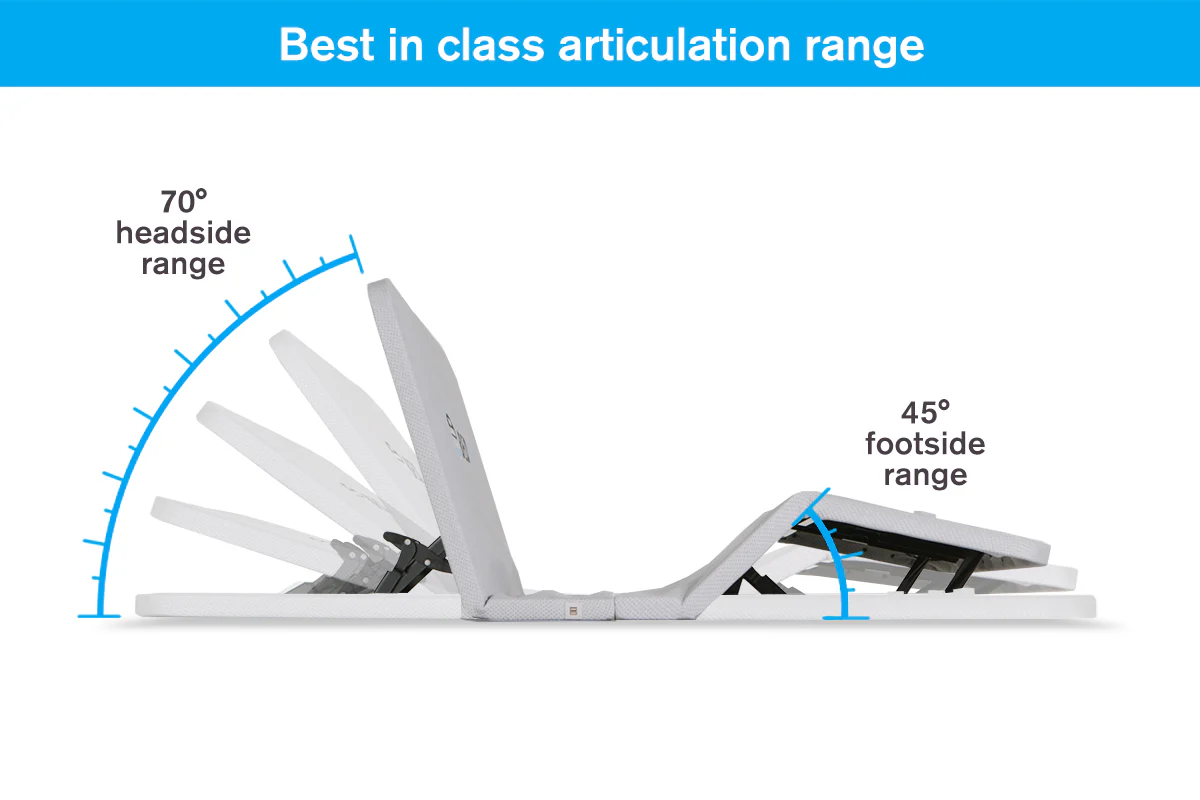 Best in class articulation range

70°
headside
range

45°
footside
range